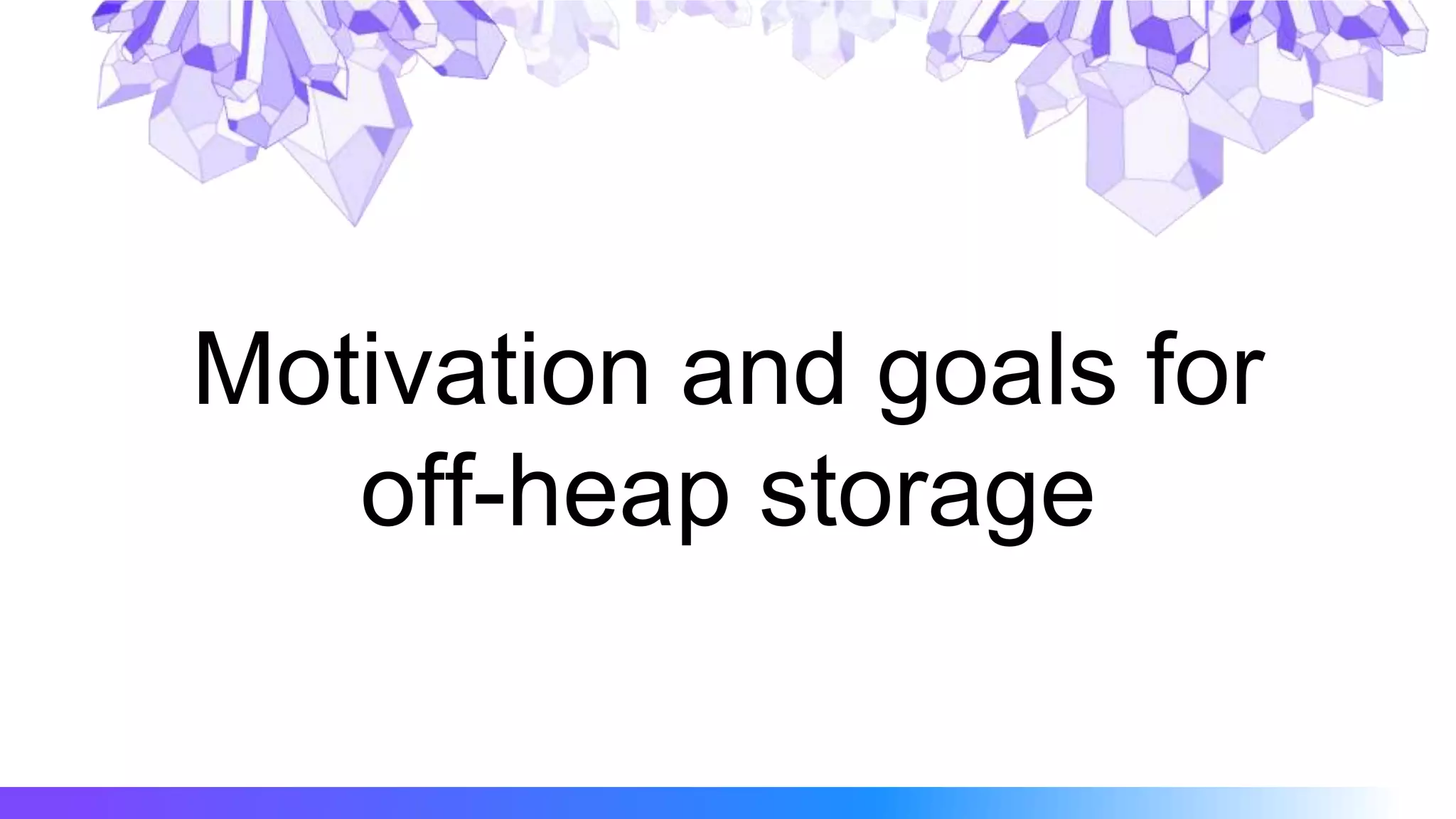 Motivation and goals for off-heap storage